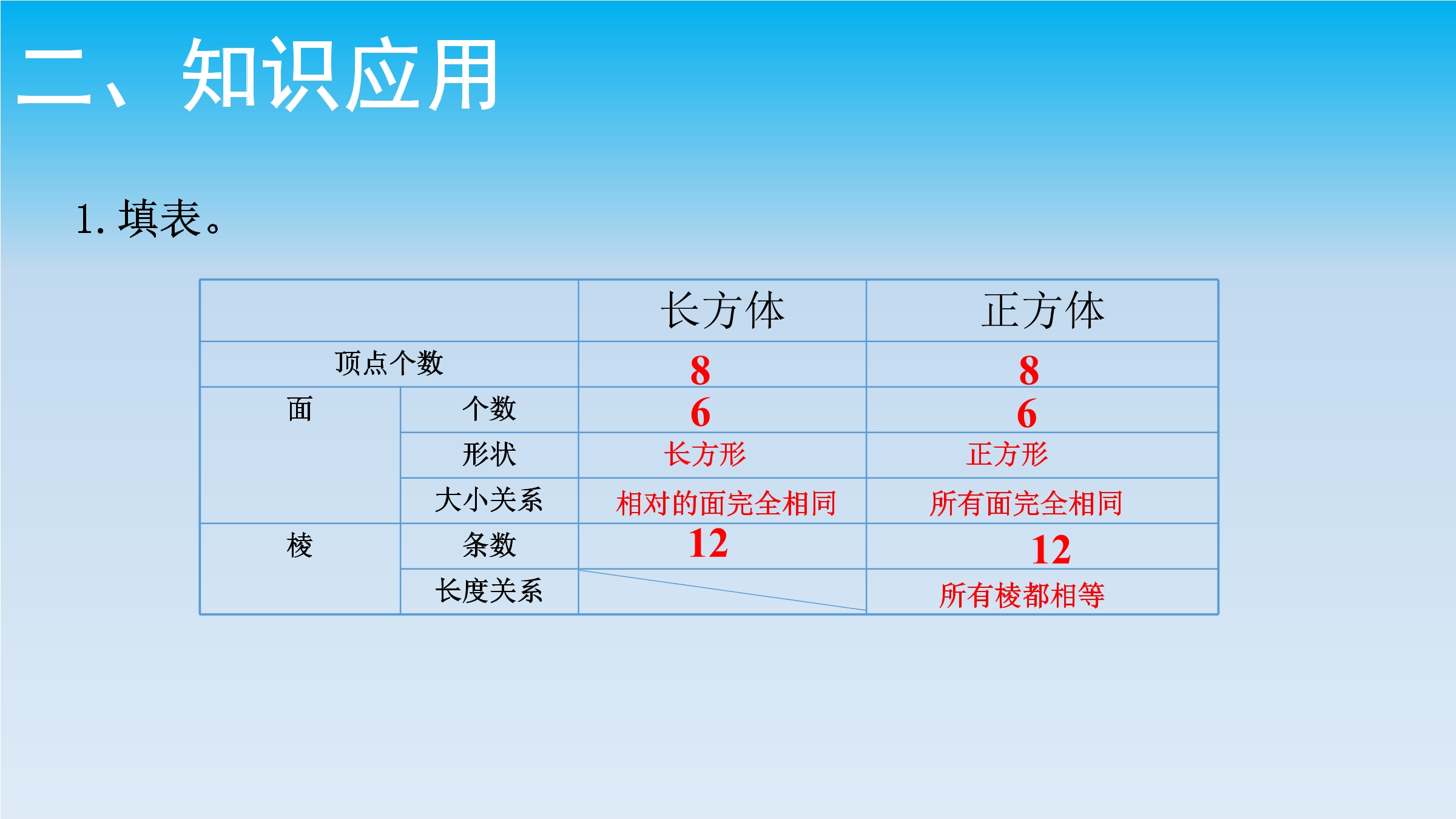 二、知识应用

1. 填表。

| | | 长方体 | 正方体 |
|---|---|---|---|
| 顶点个数 | | 8 | 8 |
| 面 | 个数 | 6 | 6 |
| | 形状 | 长方形 | 正方形 |
| | 大小关系 | 相对的面完全相同 | 所有面完全相同 |
| 棱 | 条数 | 12 | 12 |
| | 长度关系 | | 所有棱都相等 |